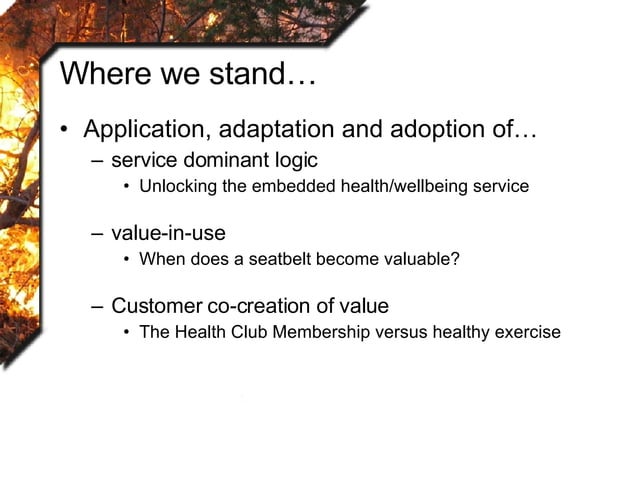 Where we stand…

• Application, adaptation and adoption of…
– service dominant logic
• Unlocking the embedded health/wellbeing service

– value-in-use
• When does a seatbelt become valuable?

– Customer co-creation of value
• The Health Club Membership versus healthy exercise